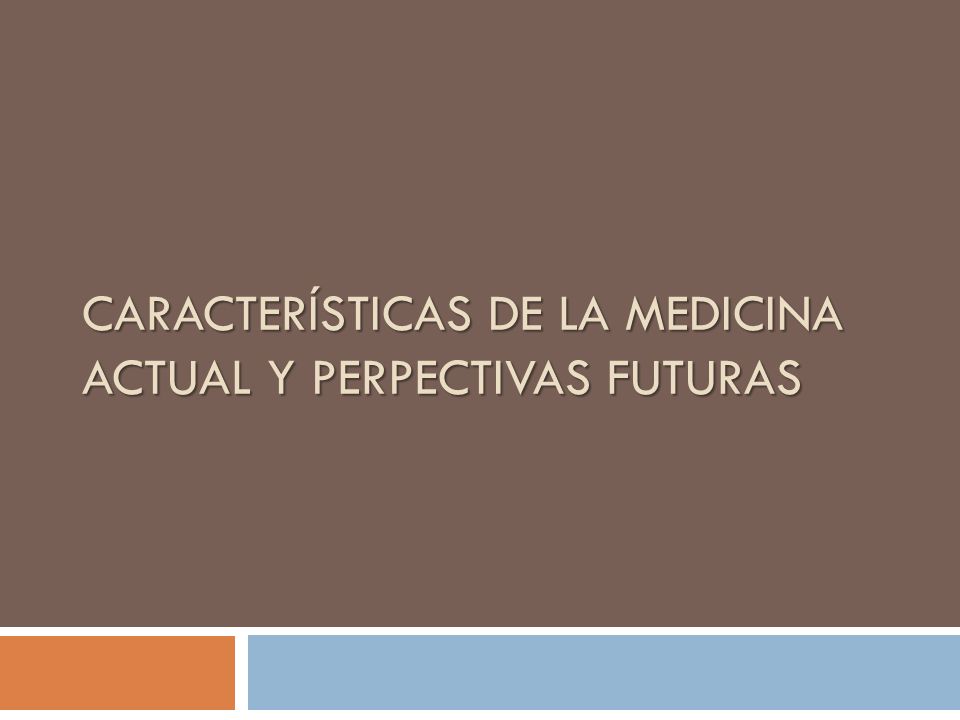 CARACTERÍSTICAS DE LA MEDICINA ACTUAL Y PERPECTIVAS FUTURAS